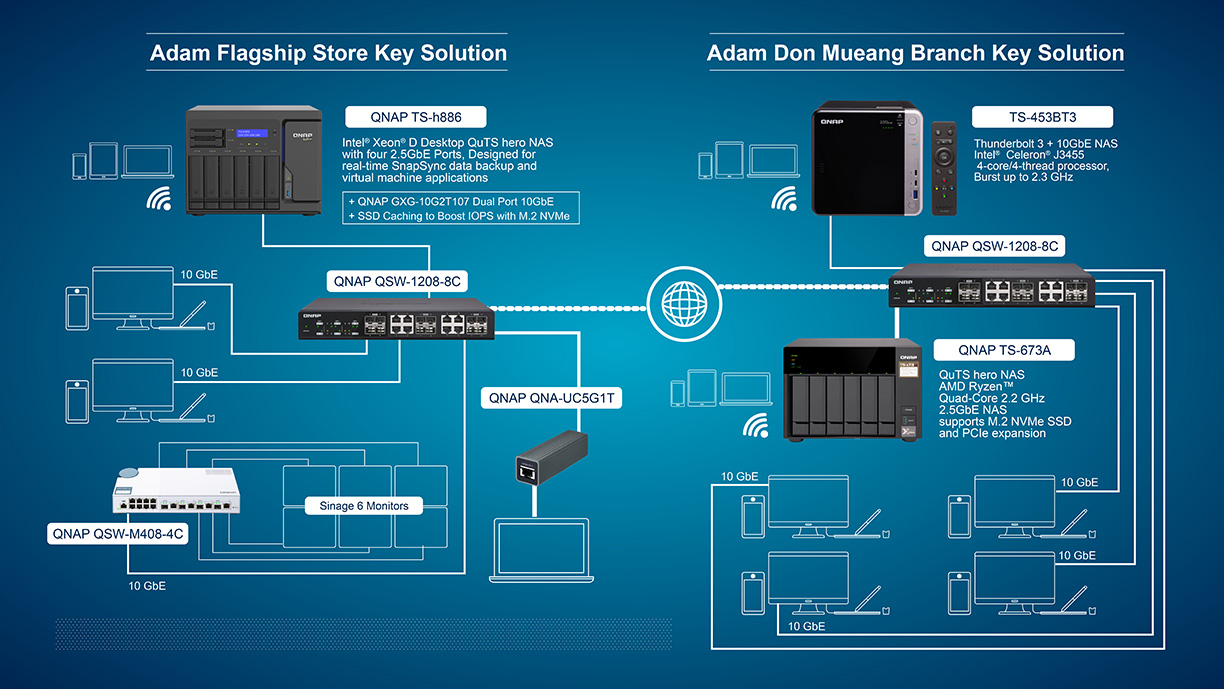 Adam Flagship Store Key Solution

QNAP TS-h886

Intel® Xeon® D Desktop QuTS hero NAS with four 2.5GbE Ports, Designed for real-time SnapSync data backup and virtual machine applications

+ QNAP GXG-10G2T107 Dual Port 10GbE
+ SSD Caching to Boost IOPS with M.2 NVMe

10 GbE

QNAP QSW-1208-8C

10 GbE

QNAP QNA-UC5G1T

Sinage 6 Monitors

QNAP QSW-M408-4C

10 GbE

Adam Don Mueang Branch Key Solution

TS-453BT3

Thunderbolt 3 + 10GbE NAS
Intel® Celeron® J3455 4-core/4-thread processor, Burst up to 2.3 GHz

QNAP QSW-1208-8C

QNAP TS-673A

QuTS hero NAS
AMD Ryzen™ Quad-Core 2.2 GHz
2.5GbE NAS
supports M.2 NVMe SSD and PCIe expansion

10 GbE

10 GbE

10 GbE

10 GbE